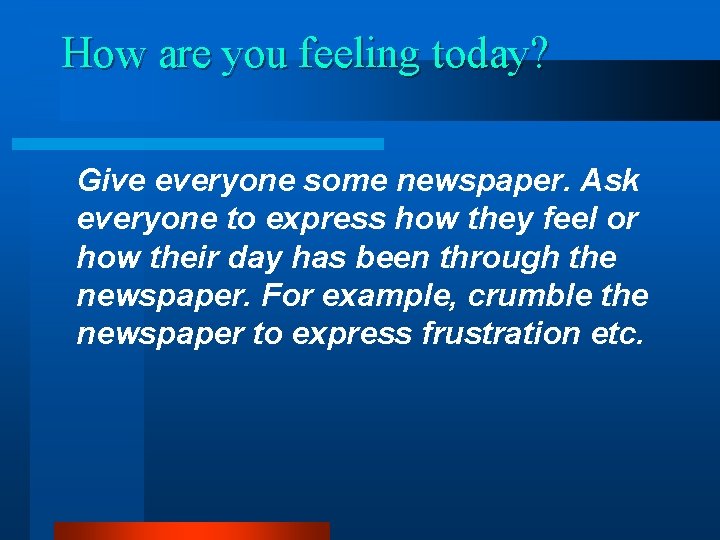 How are you feeling today?

Give everyone some newspaper. Ask everyone to express how they feel or how their day has been through the newspaper. For example, crumble the newspaper to express frustration etc.